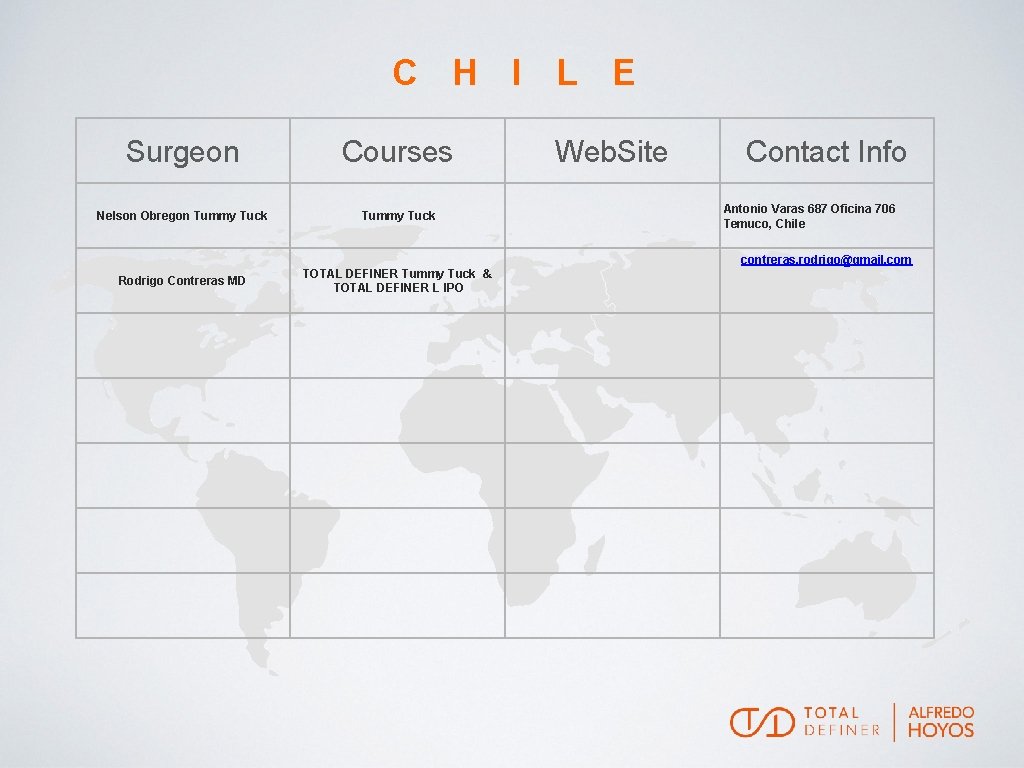 C H I L E

| Surgeon | Courses | Web.Site | Contact Info |
|---|---|---|---|
| Nelson Obregon Tummy Tuck | Tummy Tuck | | Antonio Varas 687 Oficina 706 Temuco, Chile |
| Rodrigo Contreras MD | TOTAL DEFINER Tummy Tuck & TOTAL DEFINER L IPO | | contreras.rodrigo@gmail.com |
| | | | |
| | | | |
| | | | |
| | | | |
| | | | |

TOTAL DEFINER | ALFREDO HOYOS